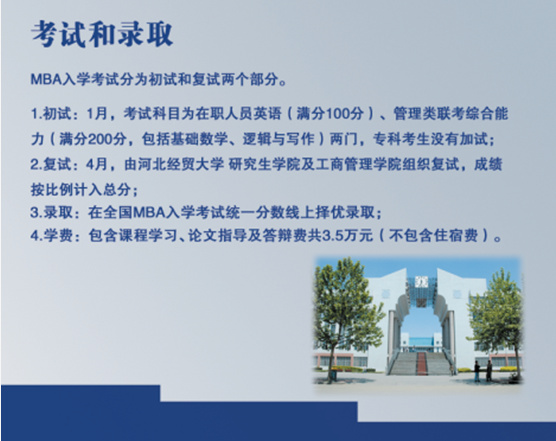 考试和录取

MBA入学考试分为初试和复试两个部分。

1.初试：1月，考试科目为在职人员英语（满分100分）、管理类联考综合能力（满分200分，包括基础数学、逻辑与写作）两门，专科考生没有加试；
2.复试：4月，由河北经贸大学 研究生学院及工商管理学院组织复试，成绩按比例计入总分；
3.录取：在全国MBA入学考试统一分数线上择优录取；
4.学费：包含课程学习、论文指导及答辩费共3.5万元（不包含住宿费）。